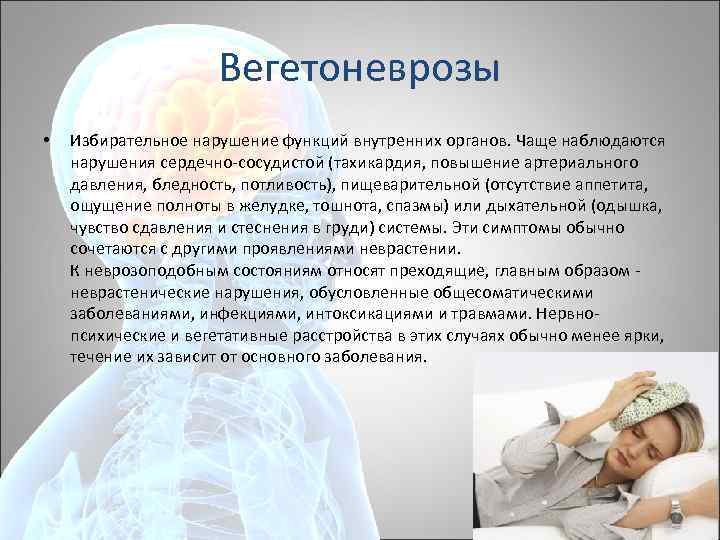 Вегетоневрозы

• Избирательное нарушение функций внутренних органов. Чаще наблюдаются нарушения сердечно-сосудистой (тахикардия, повышение артериального давления, бледность, потливость), пищеварительной (отсутствие аппетита, ощущение полноты в желудке, тошнота, спазмы) или дыхательной (одышка, чувство сдавления и стеснения в груди) системы. Эти симптомы обычно сочетаются с другими проявлениями неврастении.
К неврозоподобным состояниям относят преходящие, главным образом - неврастенические нарушения, обусловленные общесоматическими заболеваниями, инфекциями, интоксикациями и травмами. Нервно-психические и вегетативные расстройства в этих случаях обычно менее ярки, течение их зависит от основного заболевания.